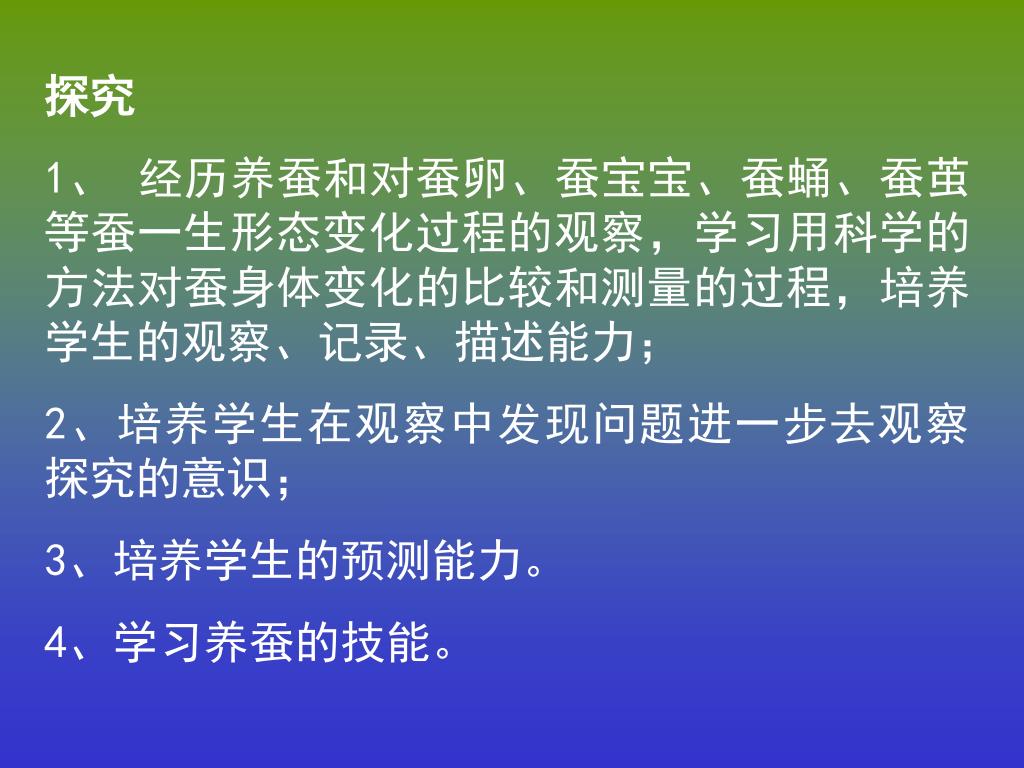 探究

1、 经历养蚕和对蚕卵、蚕宝宝、蚕蛹、蚕茧等蚕一生形态变化过程的观察，学习用科学的方法对蚕身体变化的比较和测量的过程，培养学生的观察、记录、描述能力；

2、培养学生在观察中发现问题进一步去观察探究的意识；

3、培养学生的预测能力。

4、学习养蚕的技能。